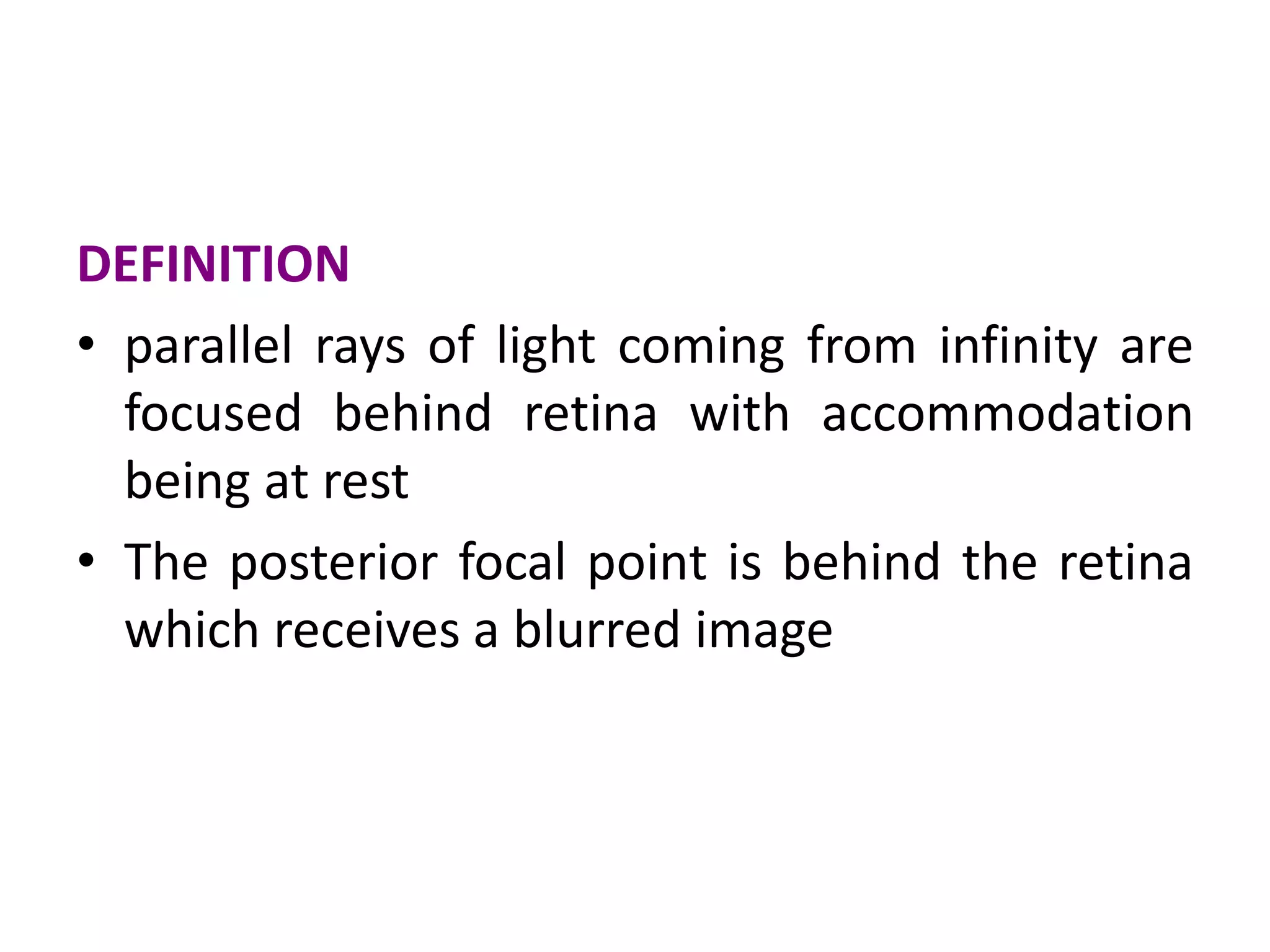 DEFINITION

• parallel rays of light coming from infinity are focused behind retina with accommodation being at rest

• The posterior focal point is behind the retina which receives a blurred image